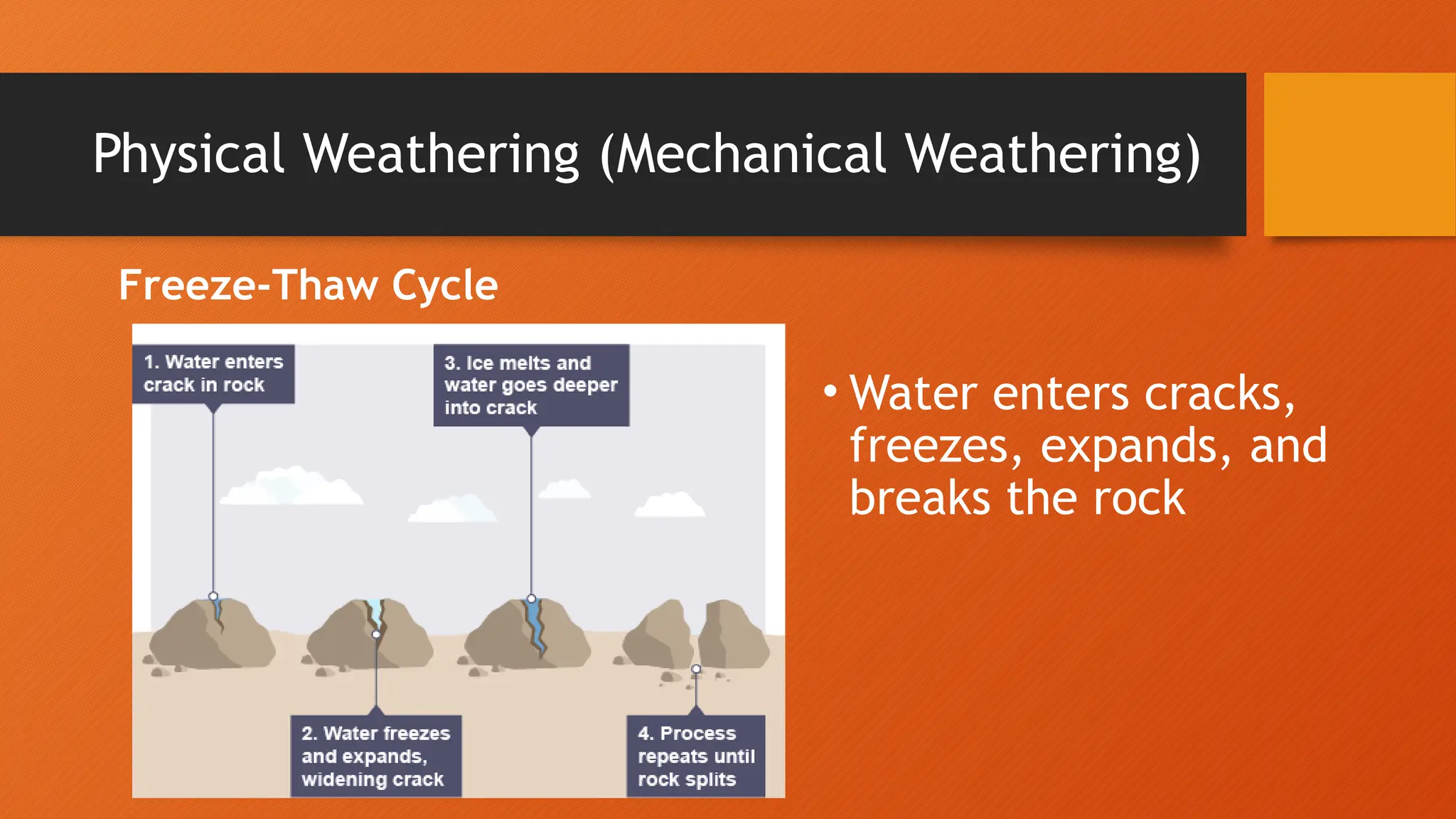 Physical Weathering (Mechanical Weathering)

Freeze-Thaw Cycle

1. Water enters crack in rock

3. Ice melts and water goes deeper into crack

2. Water freezes and expands, widening crack

4. Process repeats until rock splits

• Water enters cracks, freezes, expands, and breaks the rock